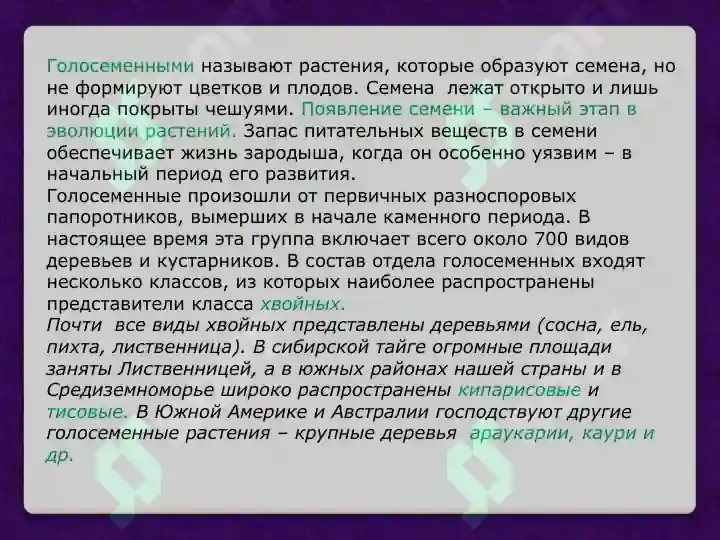 Голосеменными называют растения, которые образуют семена, но не формируют цветков и плодов. Семена лежат открыто и лишь иногда покрыты чешуями. Появление семени – важный этап в эволюции растений. Запас питательных веществ в семени обеспечивает жизнь зародыша, когда он особенно уязвим – в начальный период его развития.
Голосеменные произошли от первичных разноспоровых папоротников, вымерших в начале каменного периода. В настоящее время эта группа включает всего около 700 видов деревьев и кустарников. В состав отдела голосеменных входят несколько классов, из которых наиболее распространены представители класса хвойных.
Почти все виды хвойных представлены деревьями (сосна, ель, пихта, лиственница). В сибирской тайге огромные площади заняты Лиственницей, а в южных районах нашей страны и в Средиземноморье широко распространены кипарисовые и тисовые. В Южной Америке и Австралии господствуют другие голосеменные растения – крупные деревья араукарии, каури и др.